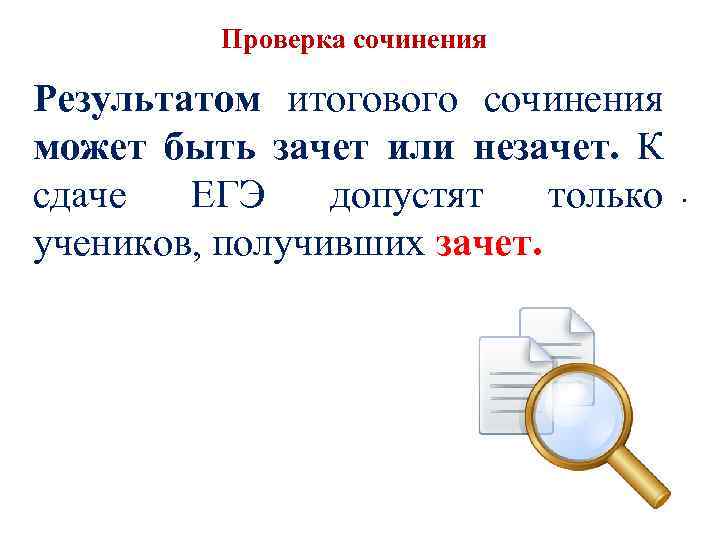 Проверка сочинения

Результатом итогового сочинения может быть зачет или незачет. К сдаче ЕГЭ допустят только учеников, получивших зачет.